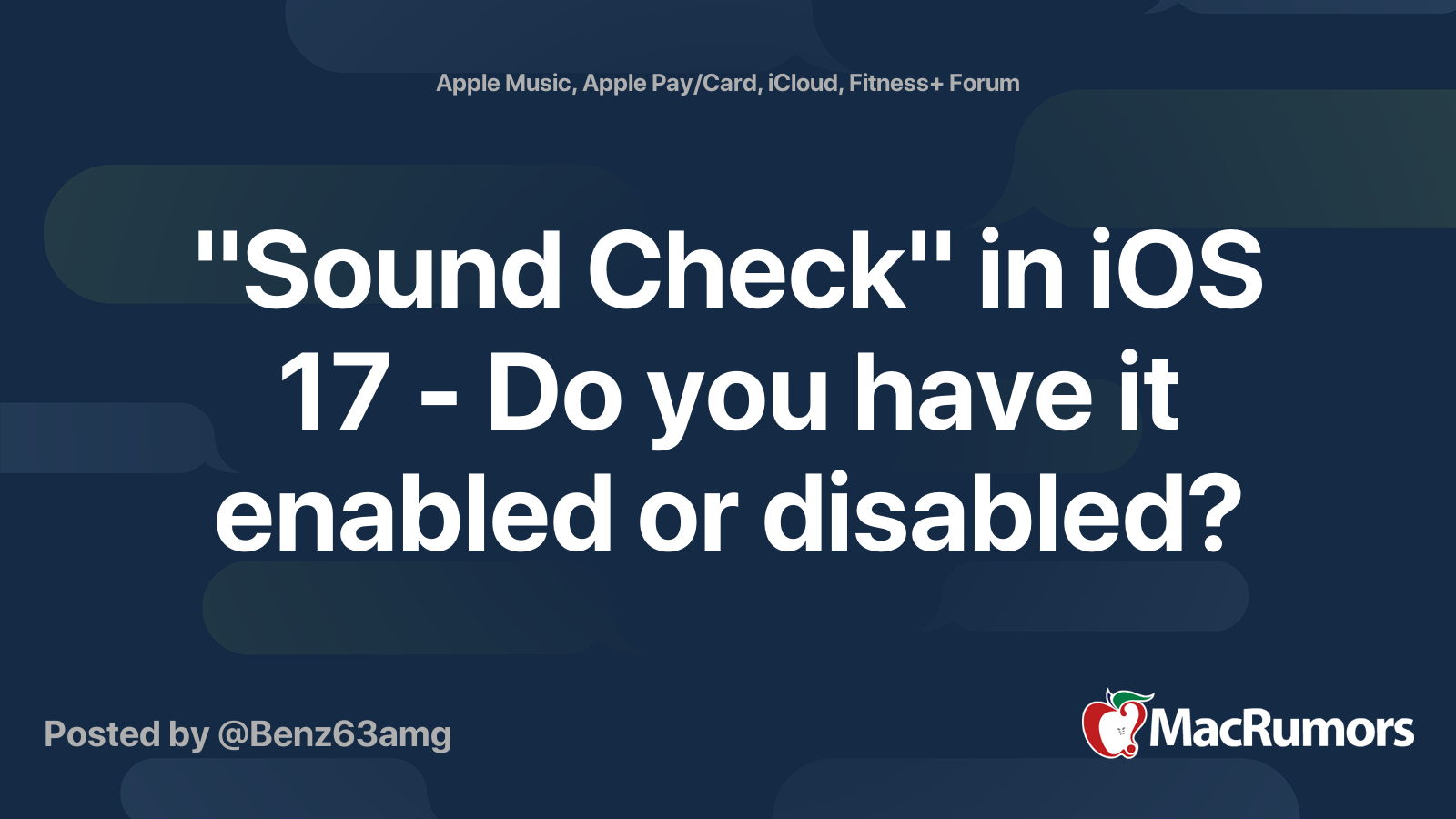 Apple Music, Apple Pay/Card, iCloud, Fitness+ Forum

"Sound Check" in iOS 17 - Do you have it enabled or disabled?

Posted by @Benz63amg

MacRumors